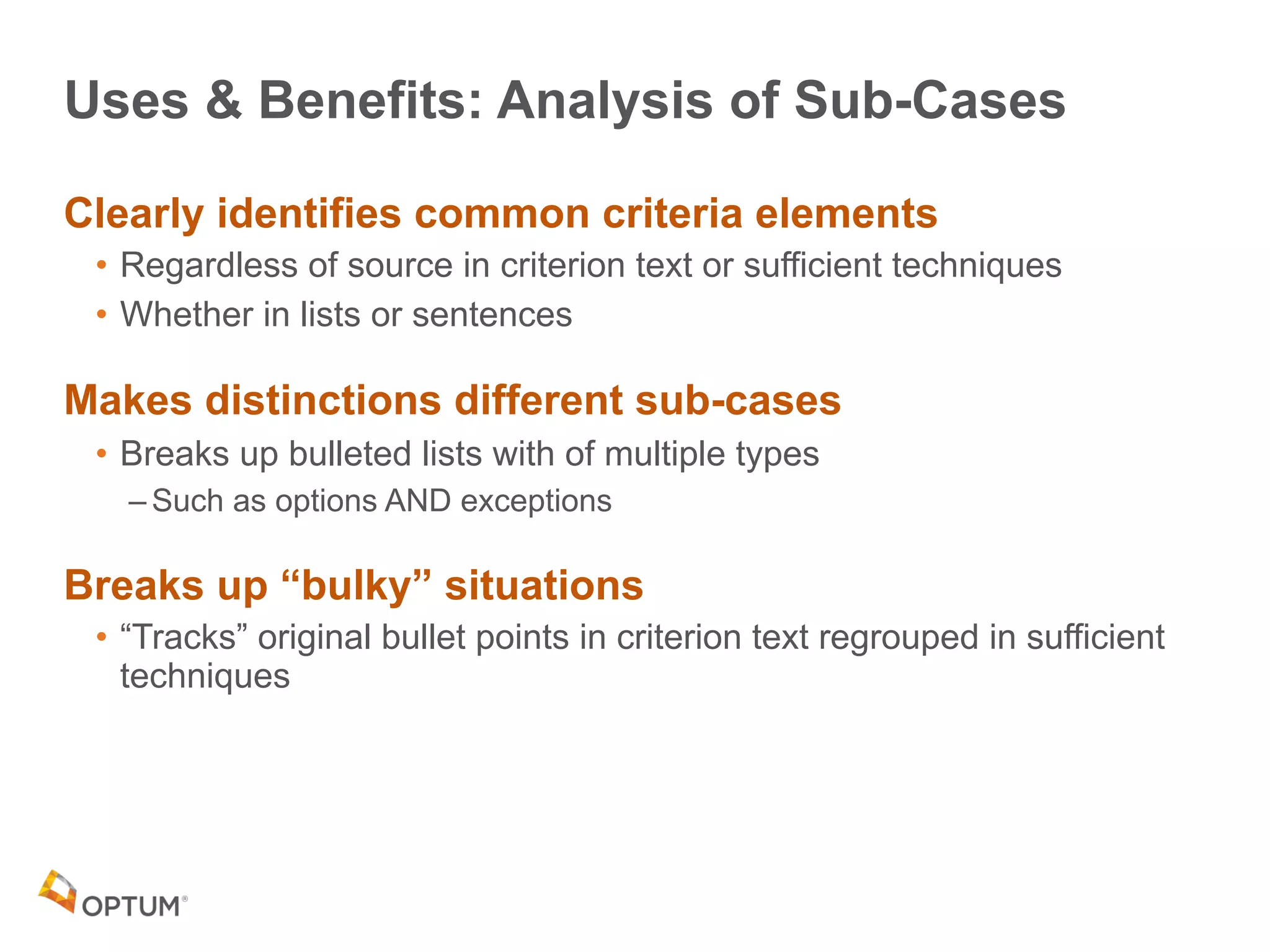 Uses & Benefits: Analysis of Sub-Cases

Clearly identifies common criteria elements

• Regardless of source in criterion text or sufficient techniques
• Whether in lists or sentences

Makes distinctions different sub-cases

• Breaks up bulleted lists with of multiple types
– Such as options AND exceptions

Breaks up “bulky” situations

• “Tracks” original bullet points in criterion text regrouped in sufficient techniques

OPTUM®